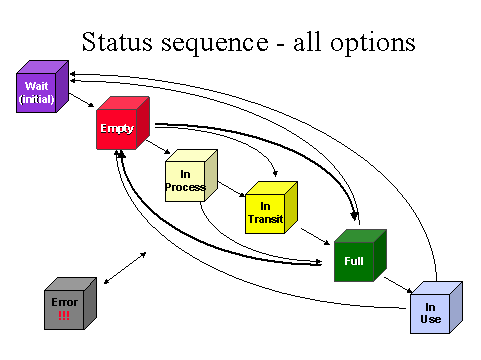 Status sequence - all options

Wait (initial)

Empty

In Process

In Transit

Full

In Use

Error !!!